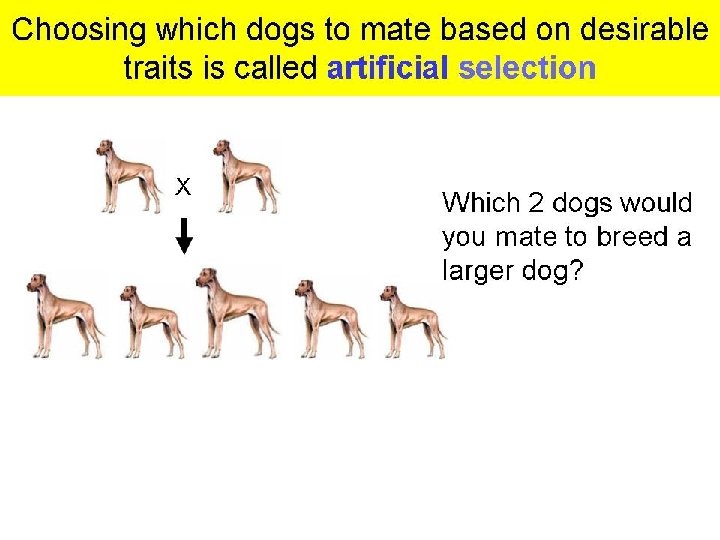 Choosing which dogs to mate based on desirable traits is called artificial selection

X

Which 2 dogs would you mate to breed a larger dog?